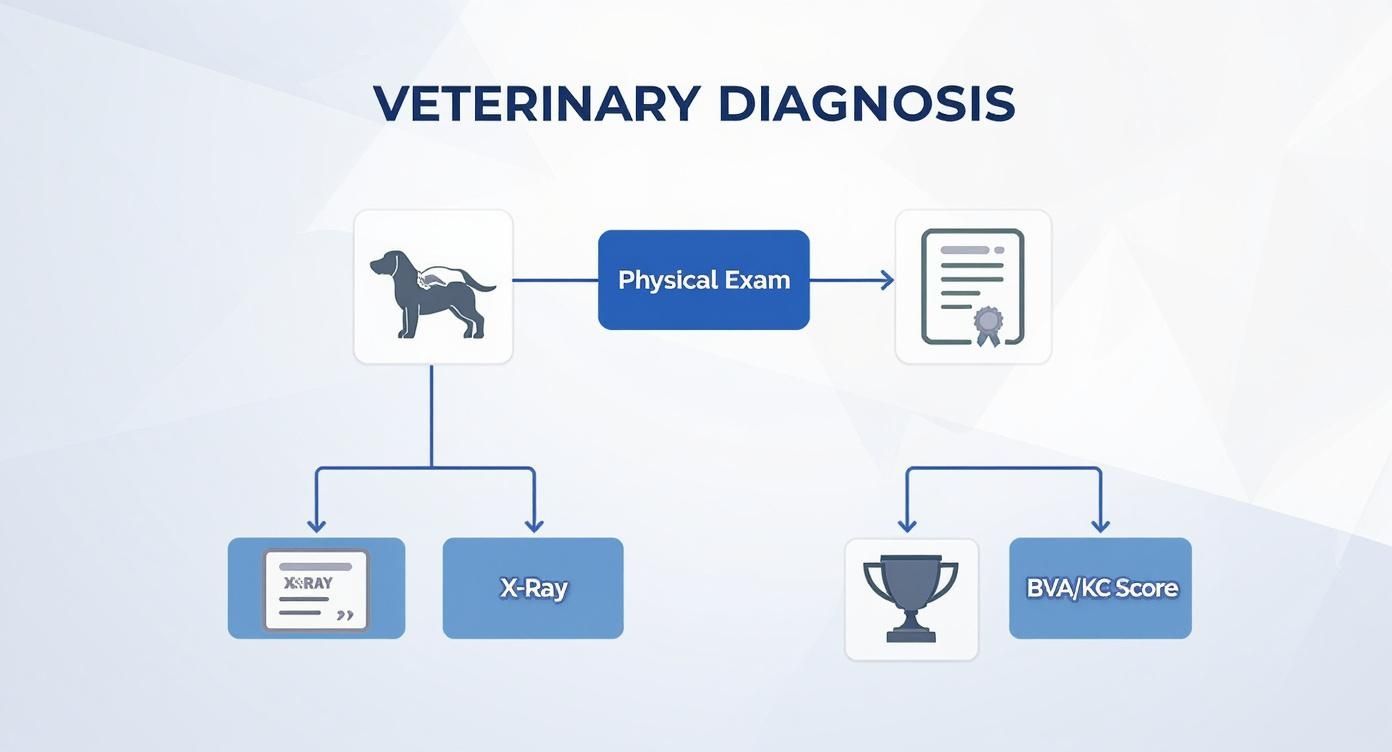 VETERINARY DIAGNOSIS

Physical Exam

X-RAY

X-Ray

BVA/KC Score